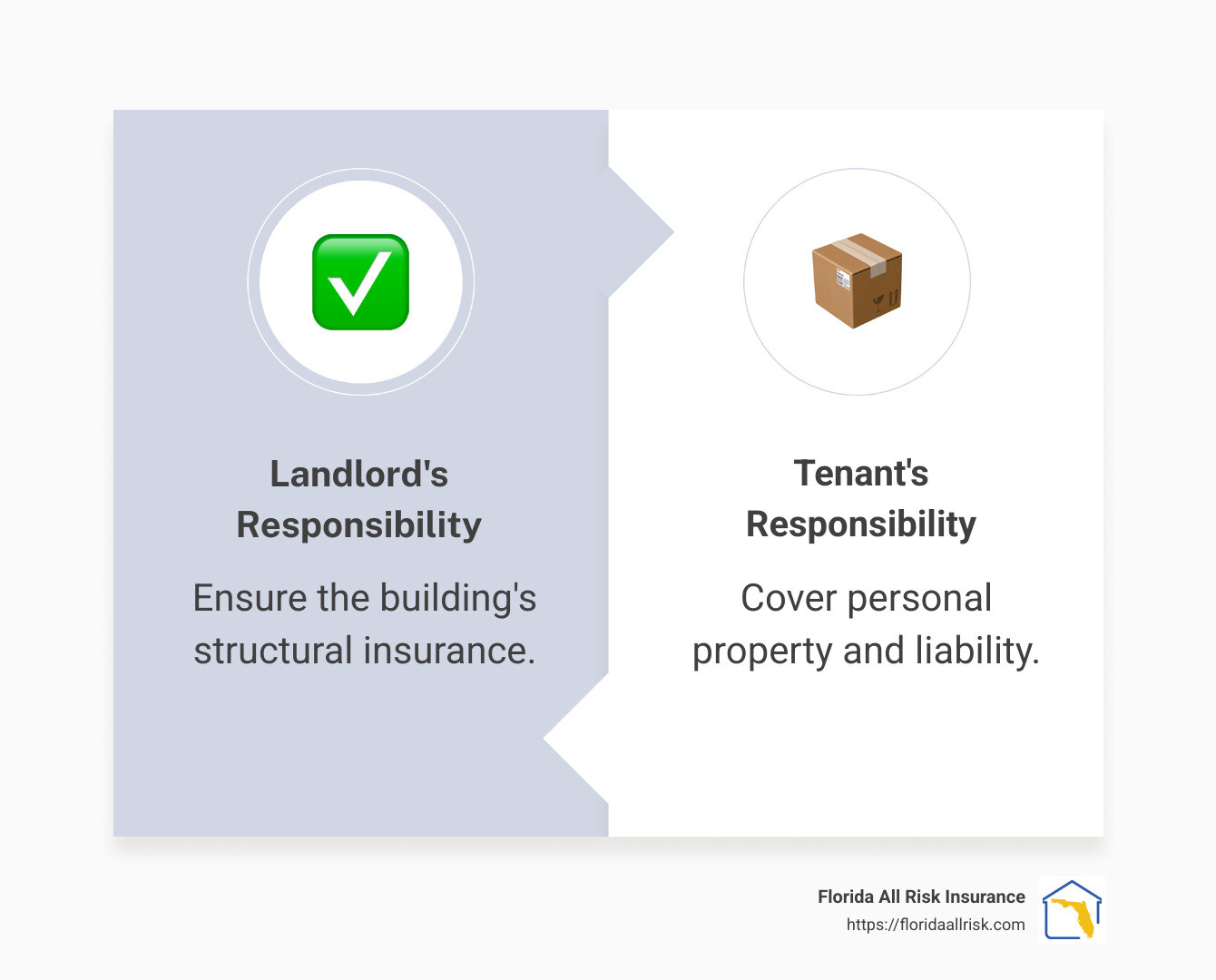 Landlord's Responsibility

Ensure the building's structural insurance.

Tenant's Responsibility

Cover personal property and liability.

Florida All Risk Insurance
https://floridaallrisk.com